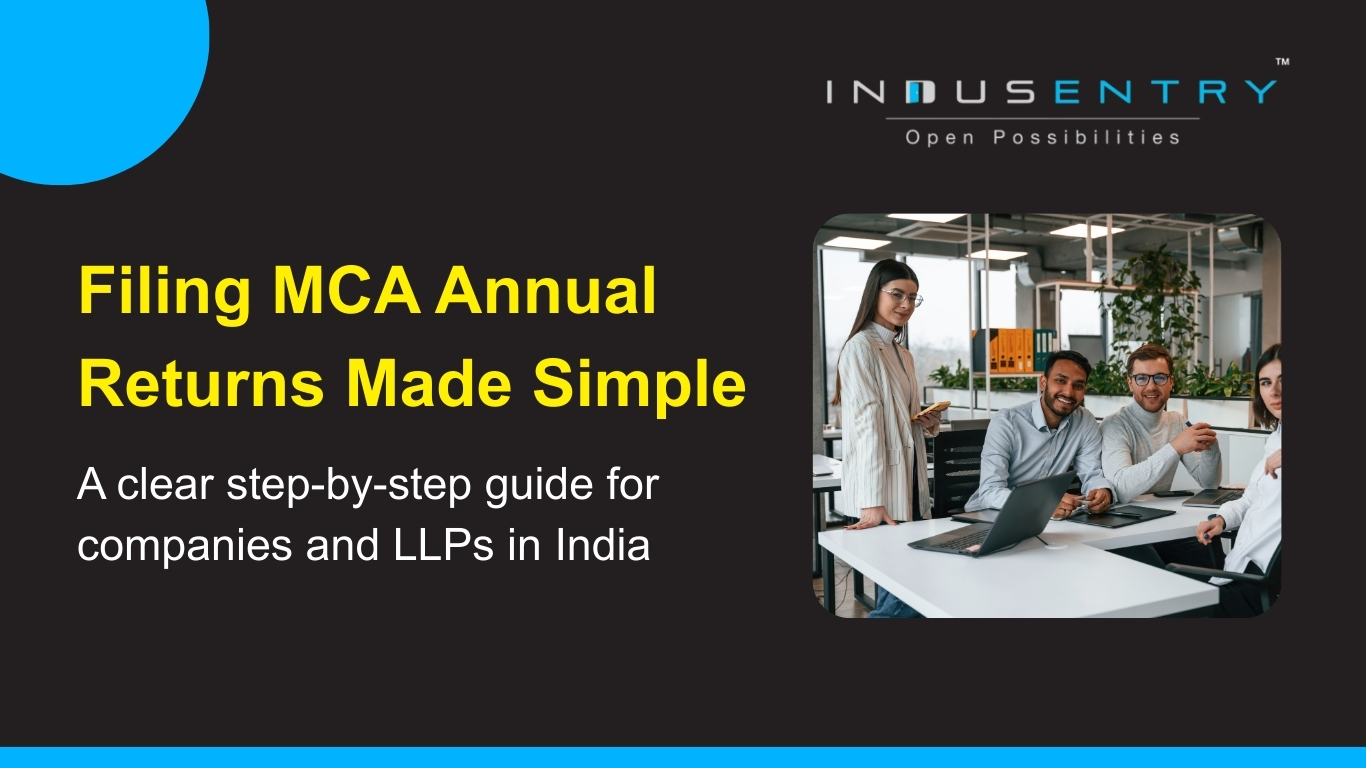 INDUSENTRY™
Open Possibilities

Filing MCA Annual Returns Made Simple

A clear step-by-step guide for companies and LLPs in India